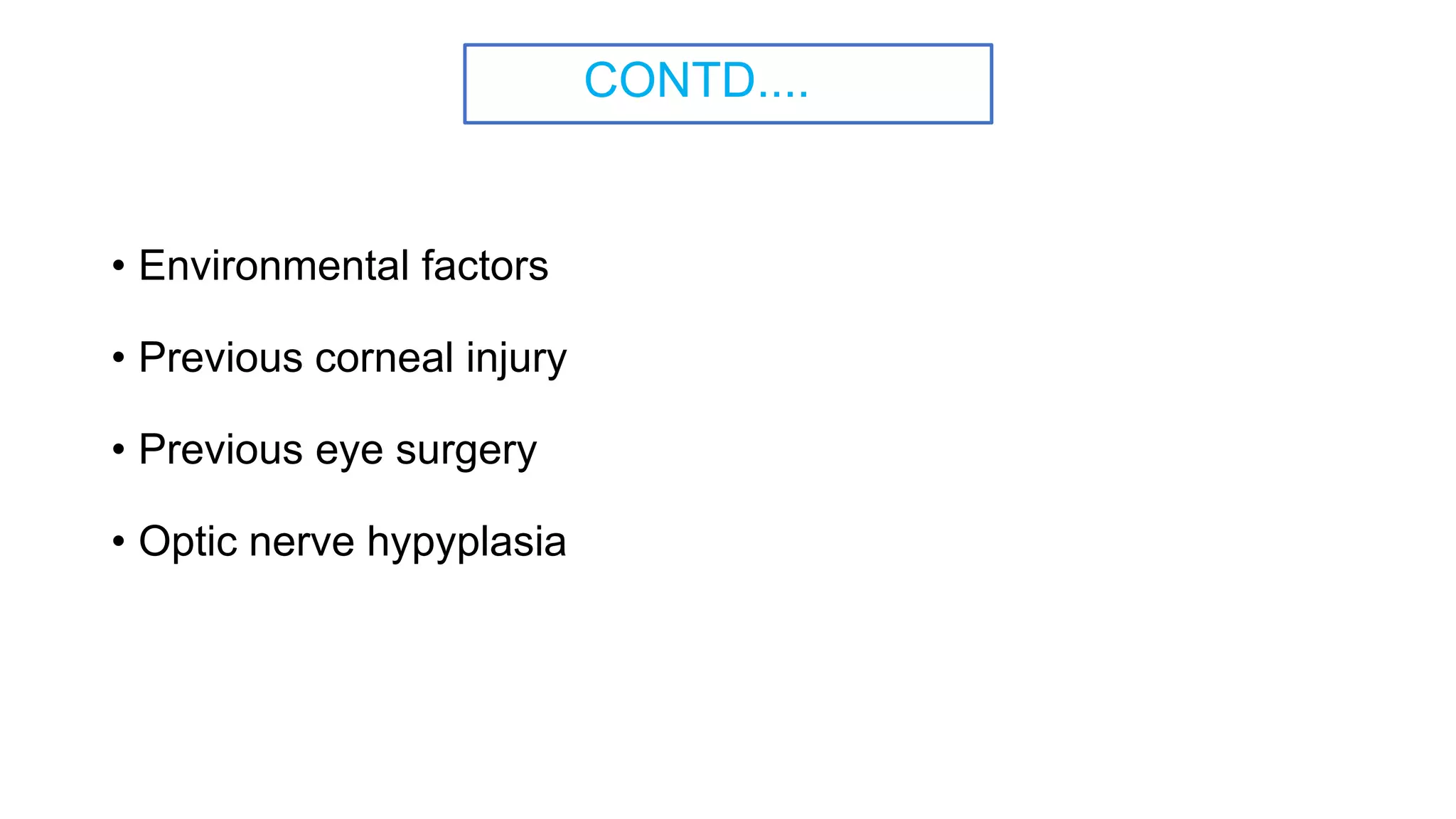 CONTD....

• Environmental factors

• Previous corneal injury

• Previous eye surgery

• Optic nerve hypyplasia